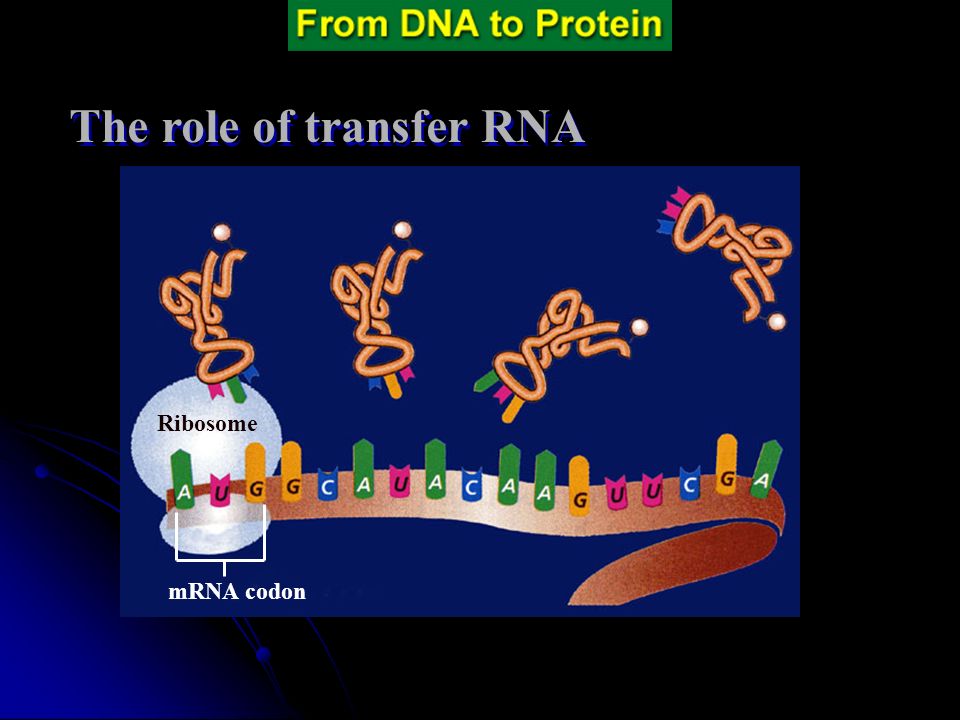 From DNA to Protein

The role of transfer RNA

Ribosome

A U G G C A U A C A A G U U C G A

mRNA codon